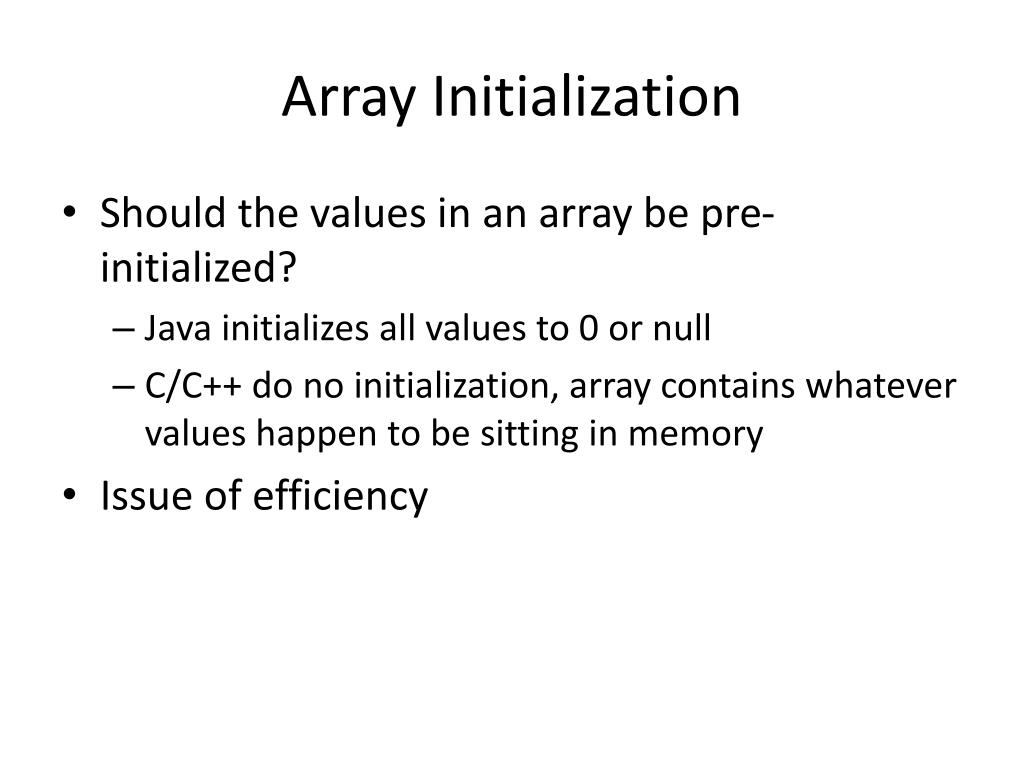 Array Initialization

• Should the values in an array be pre-initialized?
– Java initializes all values to 0 or null
– C/C++ do no initialization, array contains whatever values happen to be sitting in memory
• Issue of efficiency